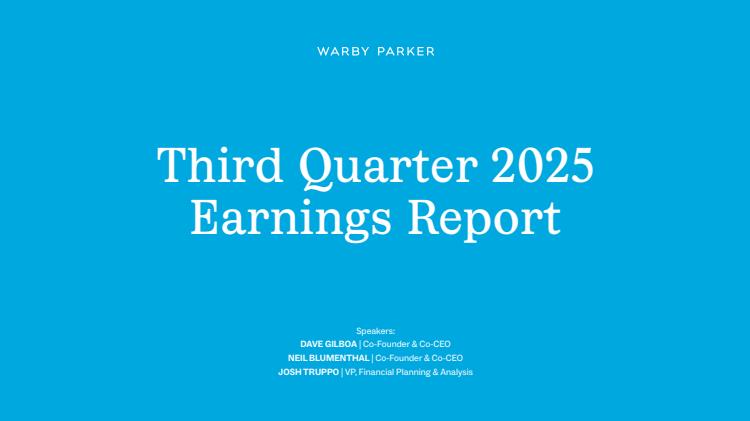 WARBY PARKER

Third Quarter 2025
Earnings Report

Speakers:
DAVE GILBOA | Co-Founder & Co-CEO
NEIL BLUMENTHAL | Co-Founder & Co-CEO
JOSH TRUPPO | VP, Financial Planning & Analysis